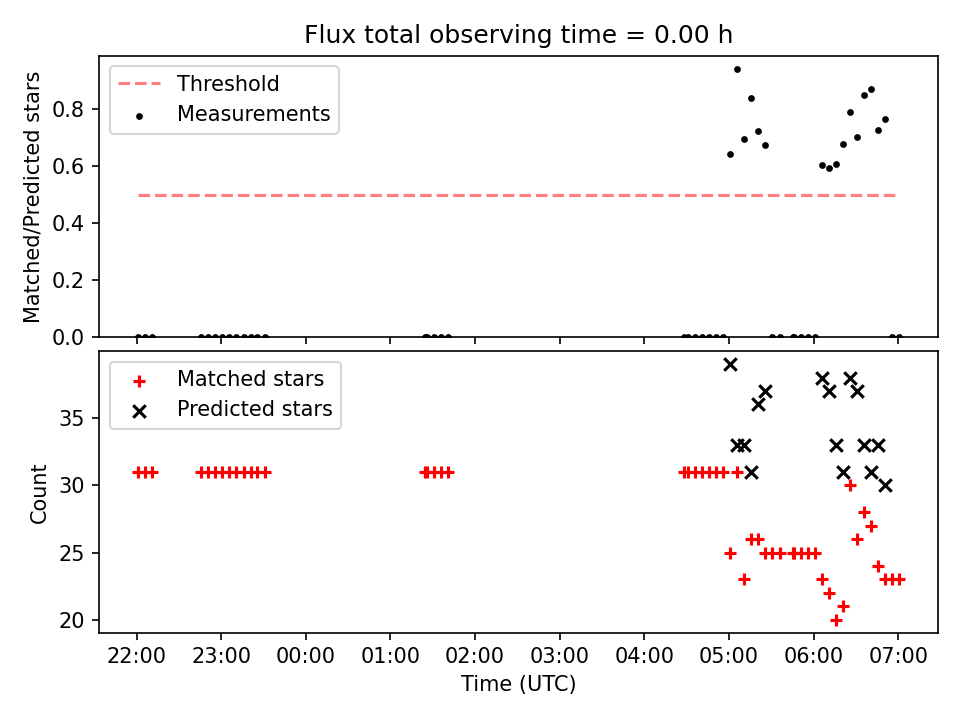 Flux total observing time = 0.00 h

Threshold
Measurements

Matched/Predicted stars

0.8
0.6
0.4
0.2
0.0

Matched stars
Predicted stars

Count

35
30
25
20

22:00 23:00 00:00 01:00 02:00 03:00 04:00 05:00 06:00 07:00

Time (UTC)